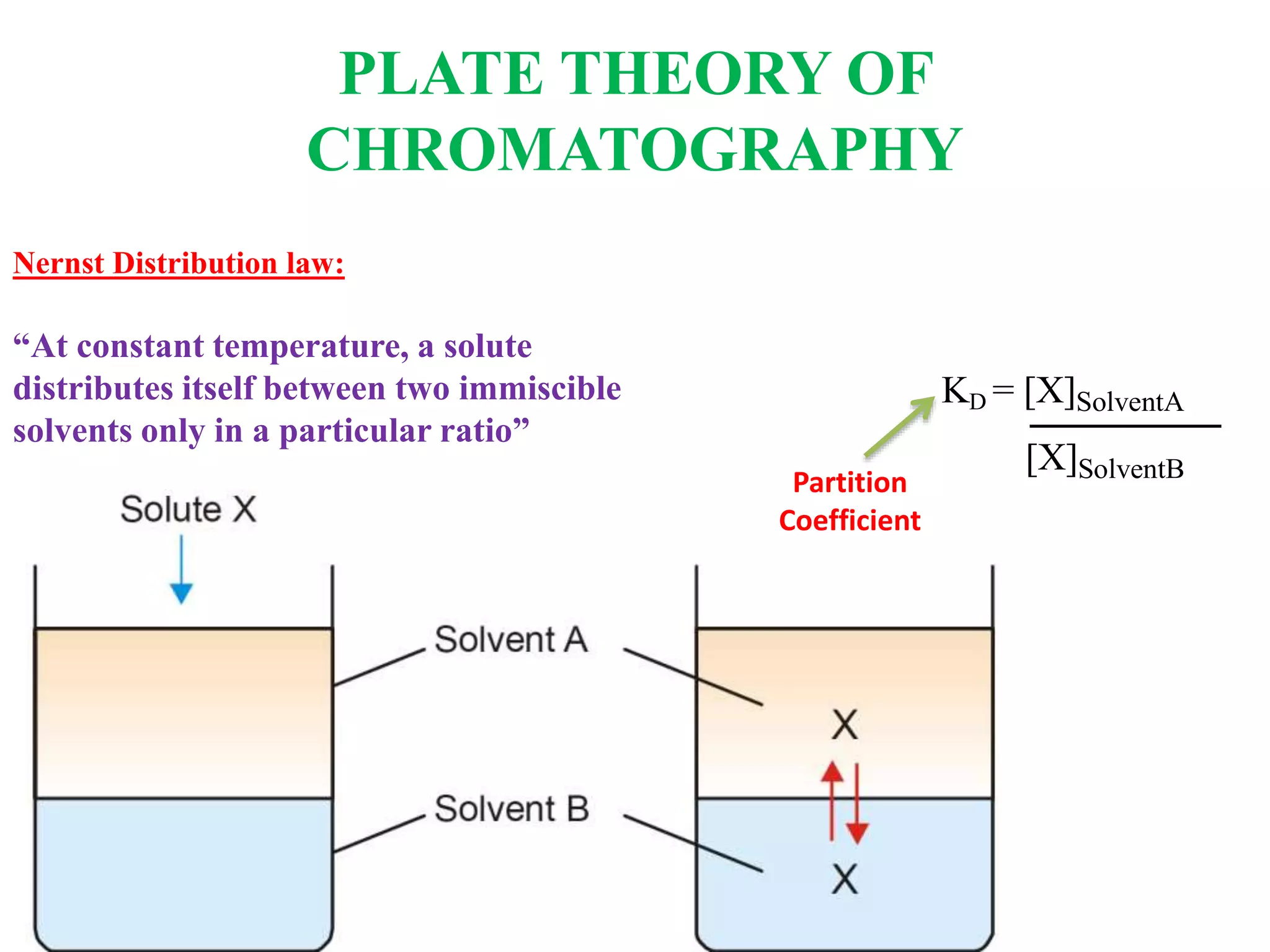 PLATE THEORY OF CHROMATOGRAPHY

Nernst Distribution law:

“At constant temperature, a solute distributes itself between two immiscible solvents only in a particular ratio”

$K_D = \frac{[X]_{SolventA}}{[X]_{SolventB}}$

Partition Coefficient

Solute X

Solvent A

Solvent B

X

X